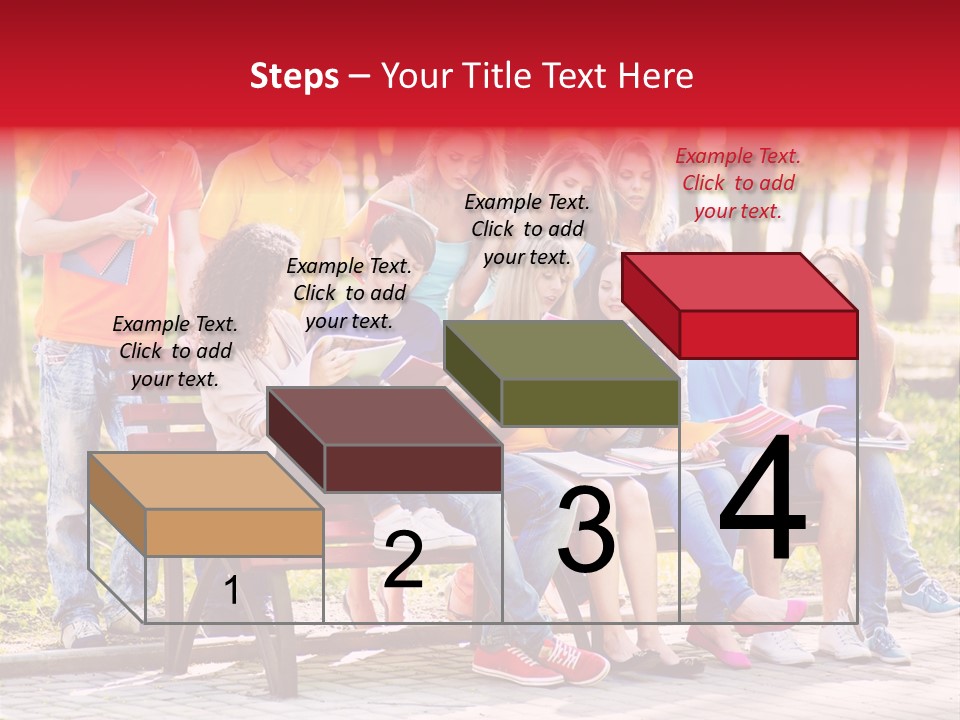 Steps – Your Title Text Here

Example Text. Click to add your text.

Example Text. Click to add your text.

Example Text. Click to add your text.

Example Text. Click to add your text.

1

2

3

4